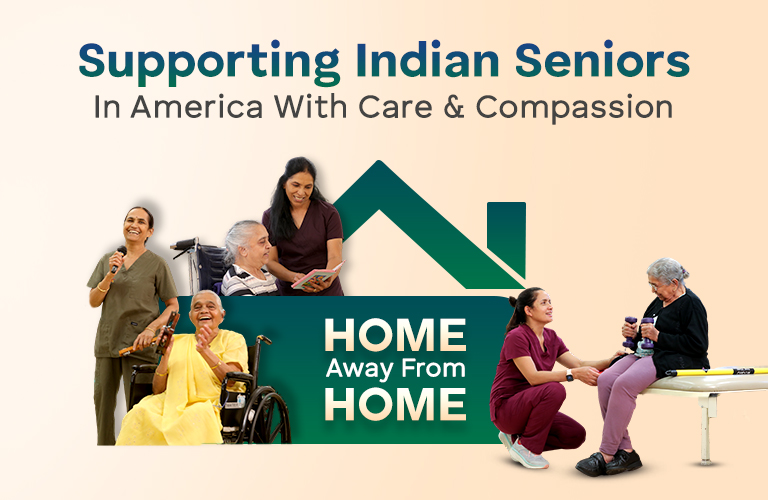 Supporting Indian Seniors
In America With Care & Compassion

HOME
Away From
HOME